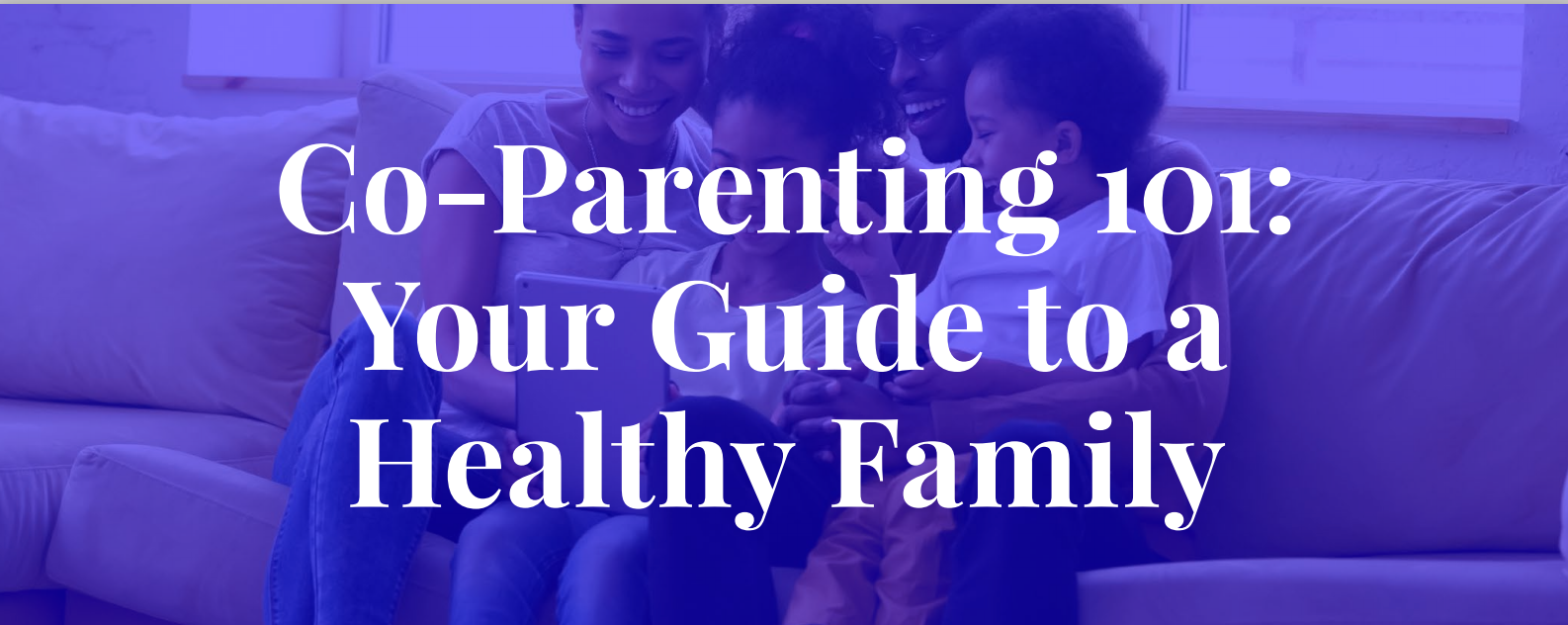 Co-Parenting 101: Your Guide to a Healthy Family